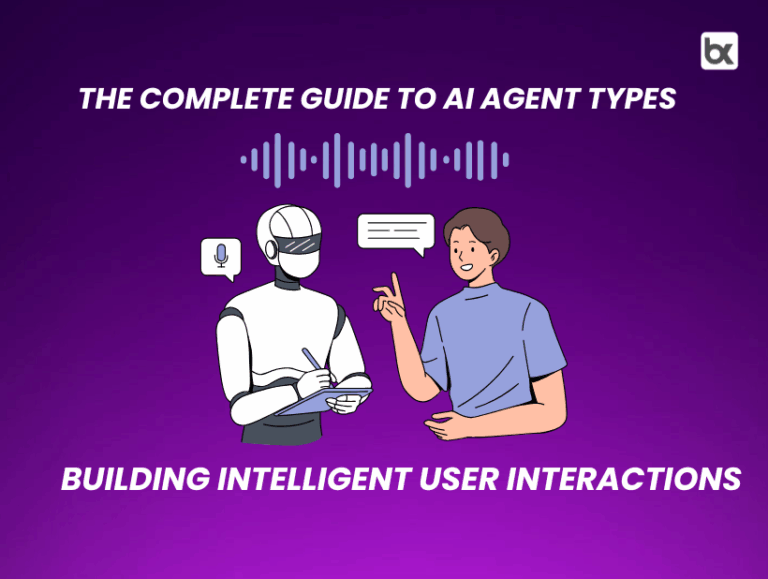 bx

THE COMPLETE GUIDE TO AI AGENT TYPES

BUILDING INTELLIGENT USER INTERACTIONS